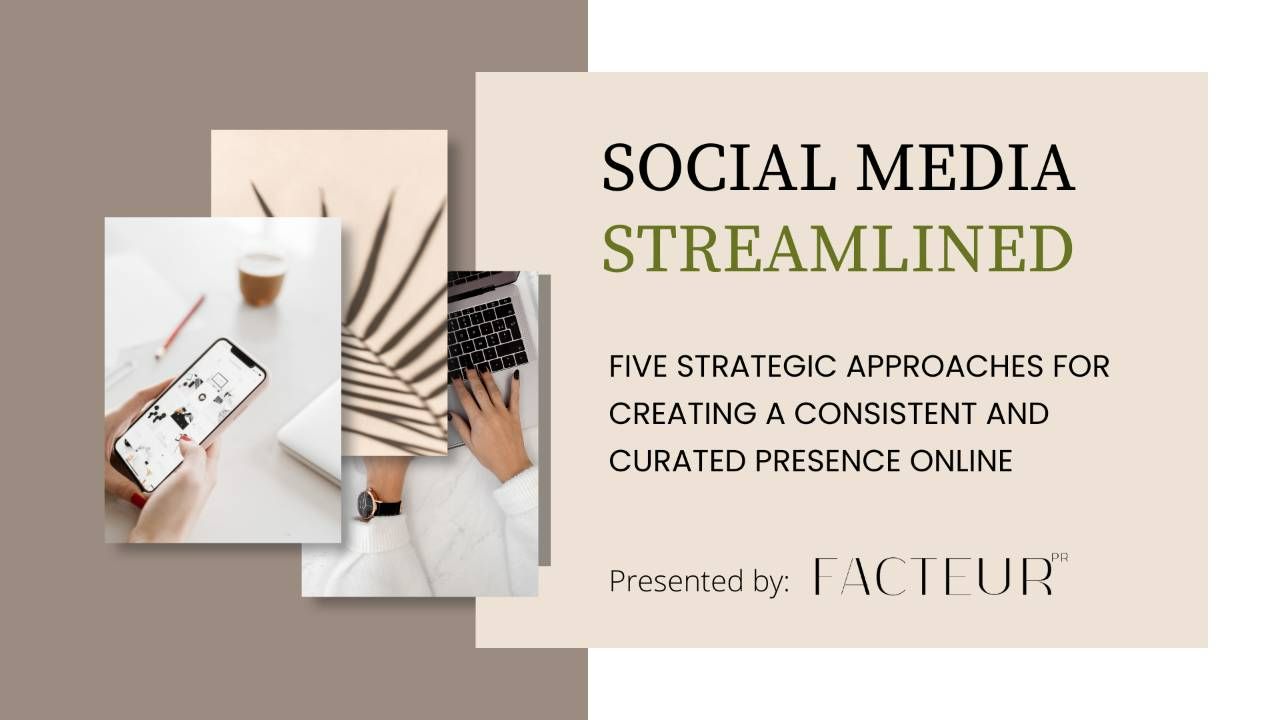 SOCIAL MEDIA
STREAMLINED

FIVE STRATEGIC APPROACHES FOR CREATING A CONSISTENT AND CURATED PRESENCE ONLINE

Presented by: FACTEUR PR